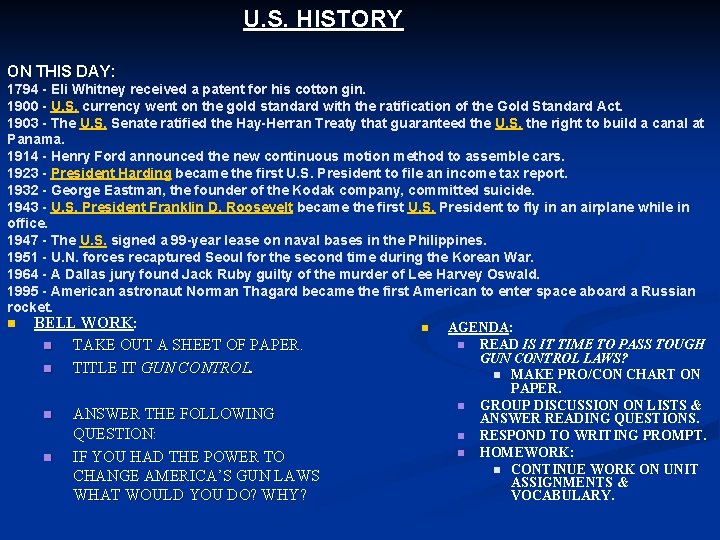 U.S. HISTORY

ON THIS DAY:
1794 - Eli Whitney received a patent for his cotton gin.
1900 - U.S. currency went on the gold standard with the ratification of the Gold Standard Act.
1903 - The U.S. Senate ratified the Hay-Herran Treaty that guaranteed the U.S. the right to build a canal at Panama.
1914 - Henry Ford announced the new continuous motion method to assemble cars.
1923 - President Harding became the first U.S. President to file an income tax report.
1932 - George Eastman, the founder of the Kodak company, committed suicide.
1943 - U.S. President Franklin D. Roosevelt became the first U.S. President to fly in an airplane while in office.
1947 - The U.S. signed a 99-year lease on naval bases in the Philippines.
1951 - U.N. forces recaptured Seoul for the second time during the Korean War.
1964 - A Dallas jury found Jack Ruby guilty of the murder of Lee Harvey Oswald.
1995 - American astronaut Norman Thagard became the first American to enter space aboard a Russian rocket.

BELL WORK:
TAKE OUT A SHEET OF PAPER.
TITLE IT GUN CONTROL.
ANSWER THE FOLLOWING QUESTION:
IF YOU HAD THE POWER TO CHANGE AMERICA'S GUN LAWS WHAT WOULD YOU DO? WHY?

AGENDA:
READ IS IT TIME TO PASS TOUGH GUN CONTROL LAWS?
MAKE PRO/CON CHART ON PAPER.
GROUP DISCUSSION ON LISTS & ANSWER READING QUESTIONS.
RESPOND TO WRITING PROMPT.
HOMEWORK:
CONTINUE WORK ON UNIT ASSIGNMENTS & VOCABULARY.